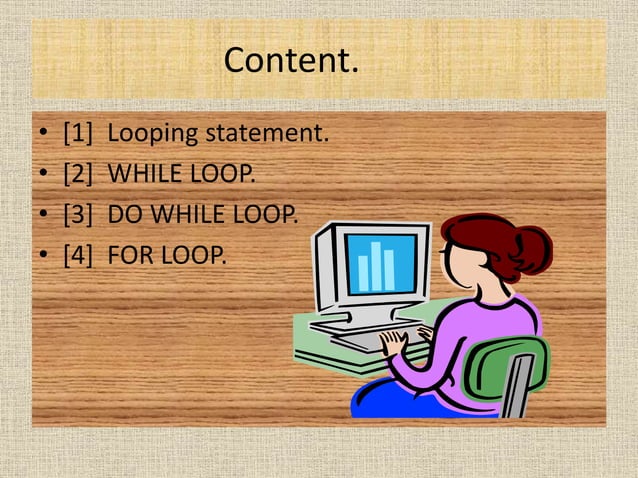 Content.

• [1] Looping statement.
• [2] WHILE LOOP.
• [3] DO WHILE LOOP.
• [4] FOR LOOP.